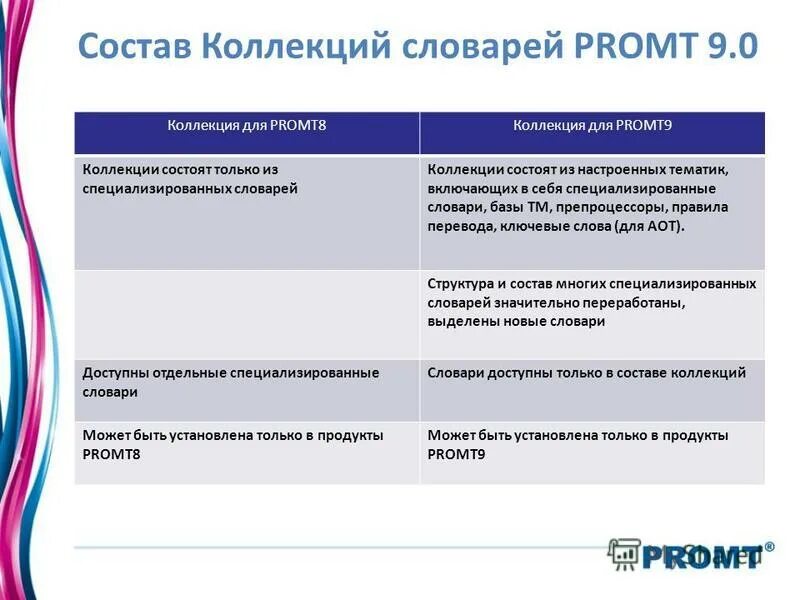 Состав Коллекций словарей PROMT 9.0

| Коллекция для PROMT8 | Коллекция для PROMT9 |
|---|---|
| Коллекции состоят только из специализированных словарей | Коллекции состоят из настроенных тематик, включающих в себя специализированные словари, базы ТМ, препроцессоры, правила перевода, ключевые слова (для АОТ). |
| | Структура и состав многих специализированных словарей значительно переработаны, выделены новые словари |
| Доступны отдельные специализированные словари | Словари доступны только в составе коллекций |
| Может быть установлена только в продукты PROMT8 | Может быть установлена только в продукты PROMT9 |

PROMT®